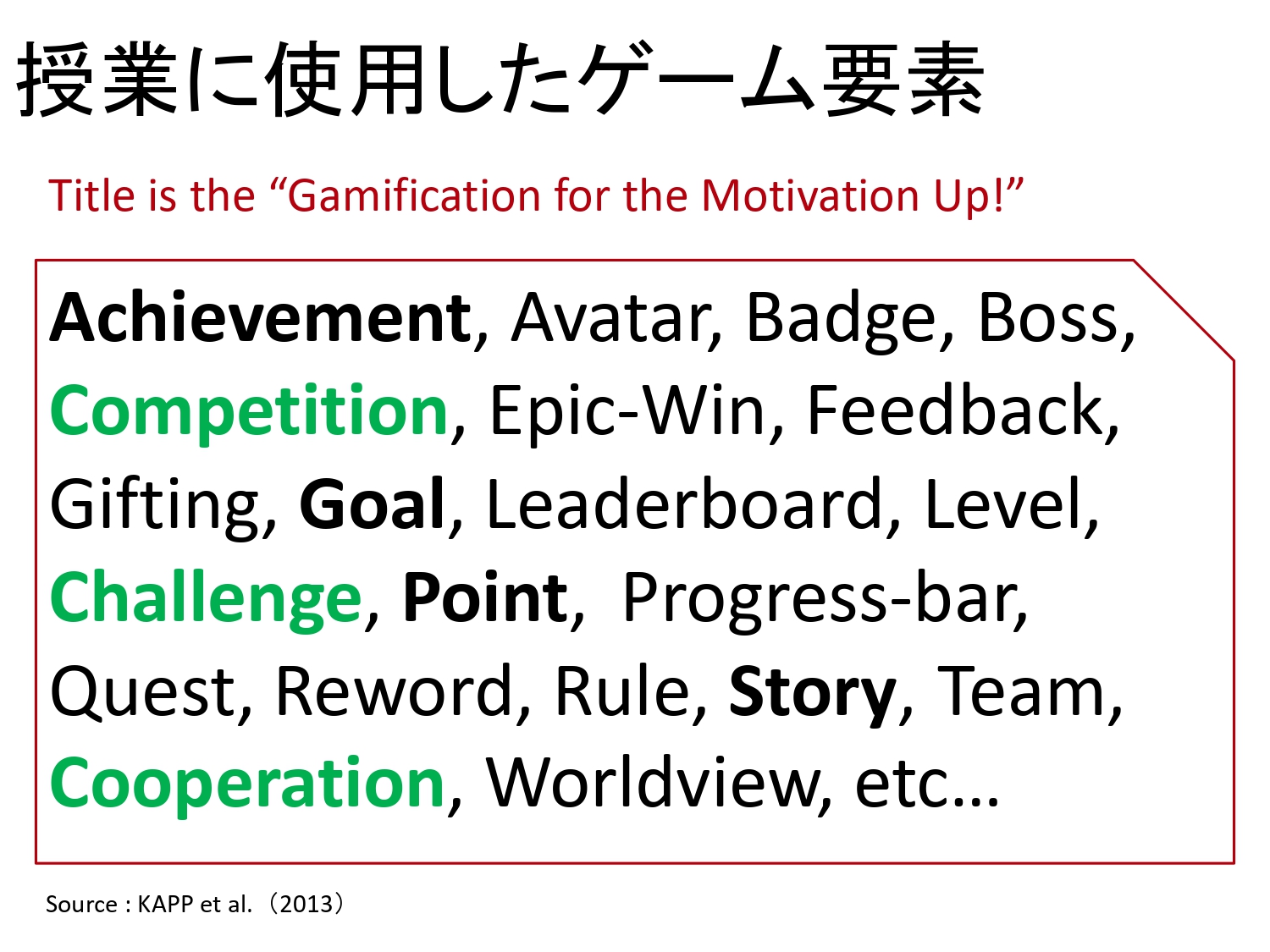 授業に使用したゲーム要素

Title is the “Gamification for the Motivation Up!”

Achievement, Avatar, Badge, Boss, Competition, Epic-Win, Feedback, Gifting, Goal, Leaderboard, Level, Challenge, Point, Progress-bar, Quest, Reword, Rule, Story, Team, Cooperation, Worldview, etc…

Source : KAPP et al.（2013）